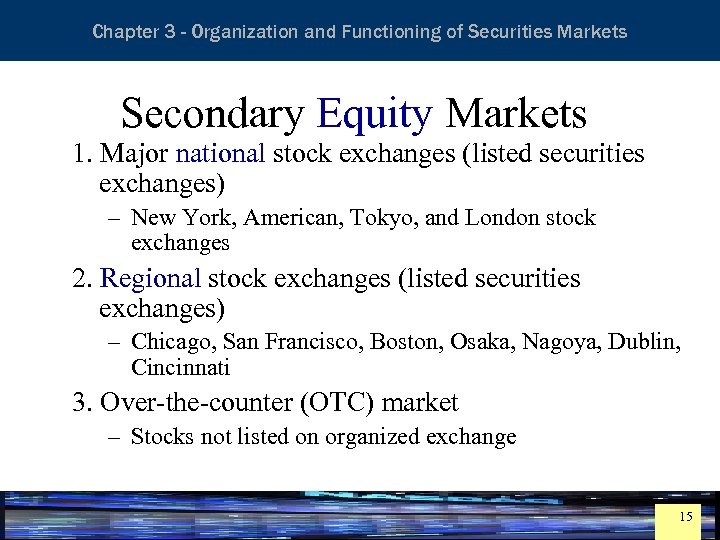 Chapter 3 - Organization and Functioning of Securities Markets

Secondary Equity Markets

1. Major national stock exchanges (listed securities exchanges)
– New York, American, Tokyo, and London stock exchanges

2. Regional stock exchanges (listed securities exchanges)
– Chicago, San Francisco, Boston, Osaka, Nagoya, Dublin, Cincinnati

3. Over-the-counter (OTC) market
– Stocks not listed on organized exchange

15